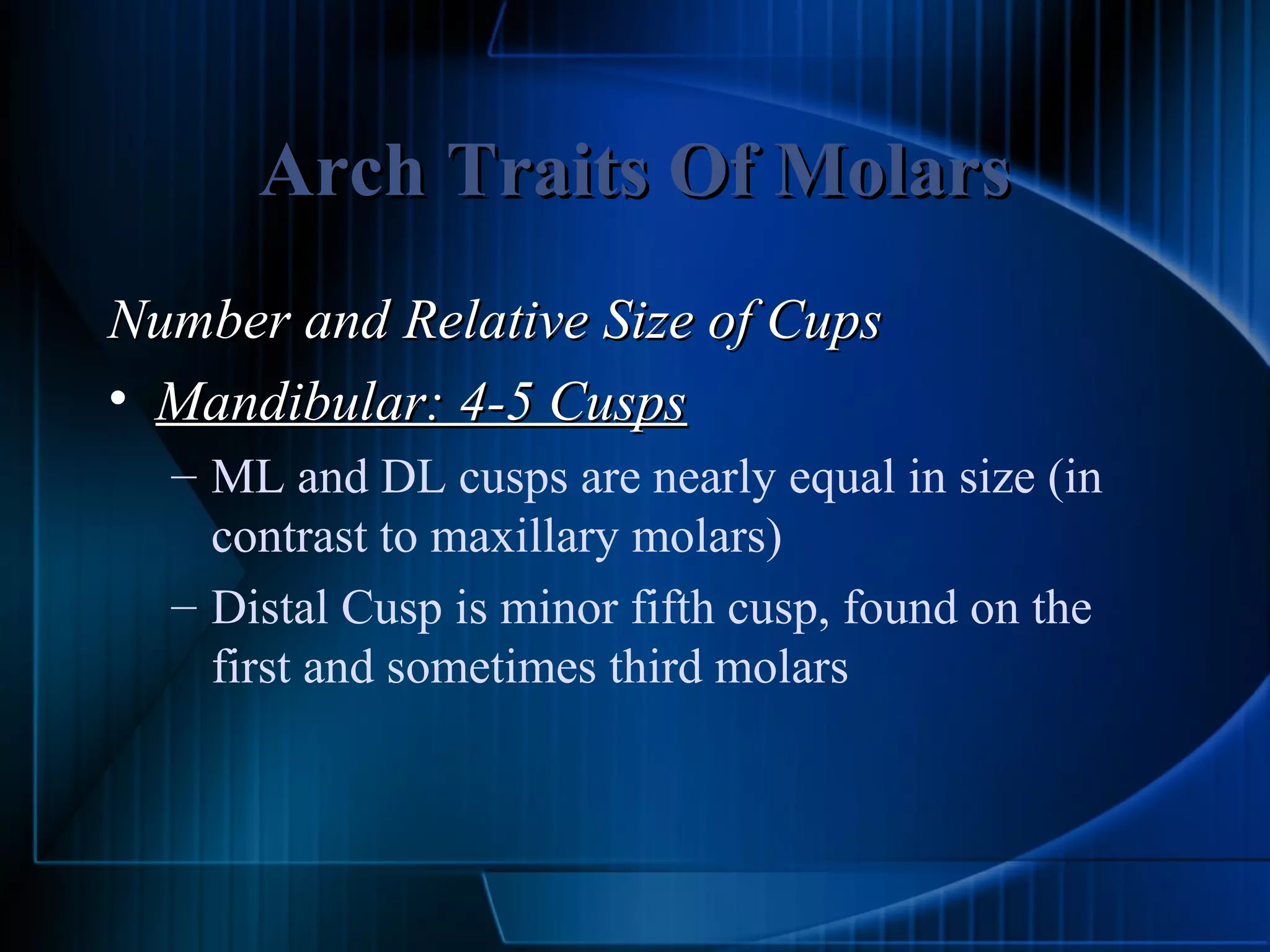 Arch Traits Of Molars

Number and Relative Size of Cups

• Mandibular: 4-5 Cusps

– ML and DL cusps are nearly equal in size (in contrast to maxillary molars)

– Distal Cusp is minor fifth cusp, found on the first and sometimes third molars